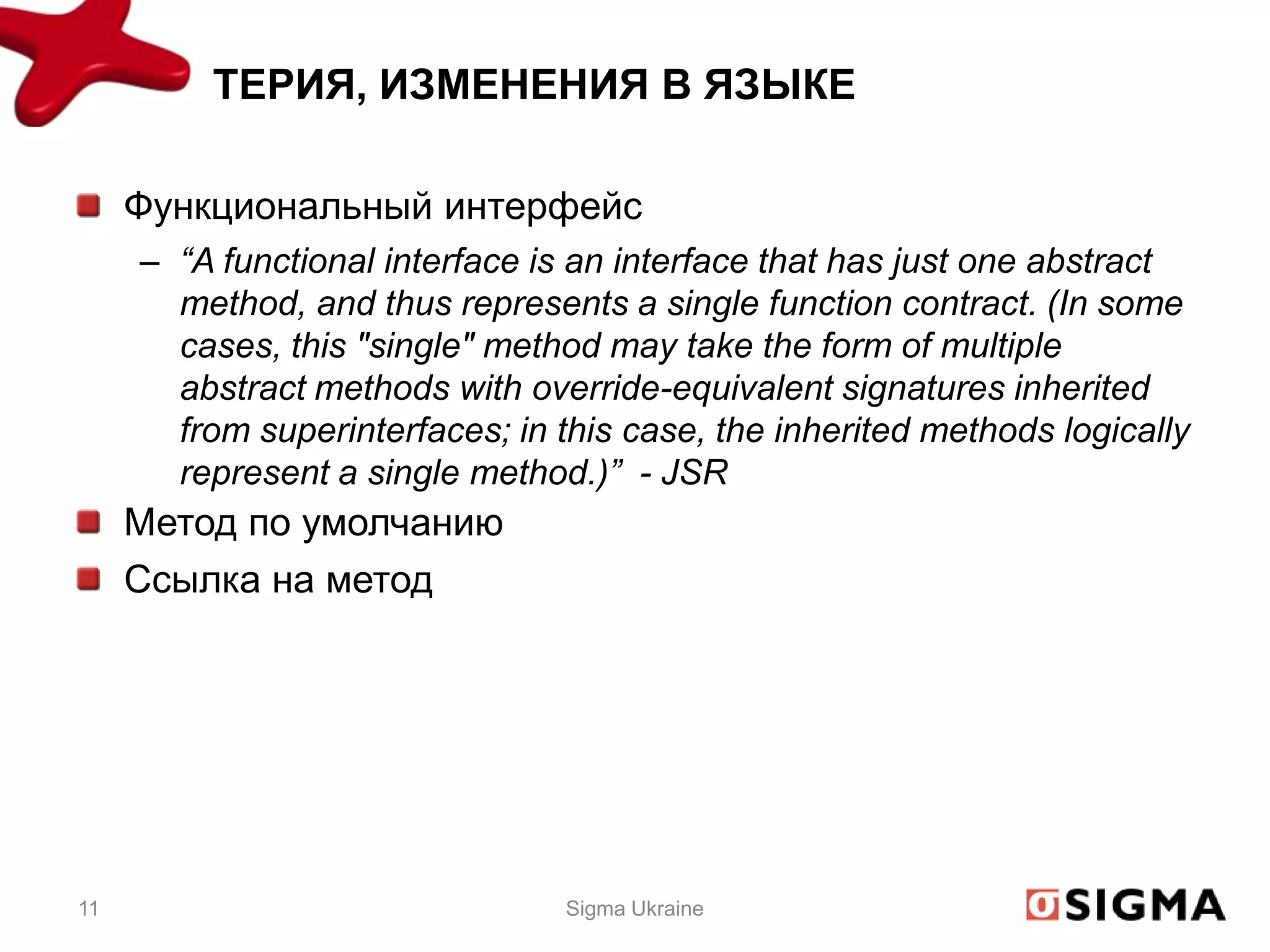 ТЕРИЯ, ИЗМЕНЕНИЯ В ЯЗЫКЕ

Функциональный интерфейс

– “A functional interface is an interface that has just one abstract method, and thus represents a single function contract. (In some cases, this "single" method may take the form of multiple abstract methods with override-equivalent signatures inherited from superinterfaces; in this case, the inherited methods logically represent a single method.)” - JSR

Метод по умолчанию

Ссылка на метод

11

Sigma Ukraine

SIGMA